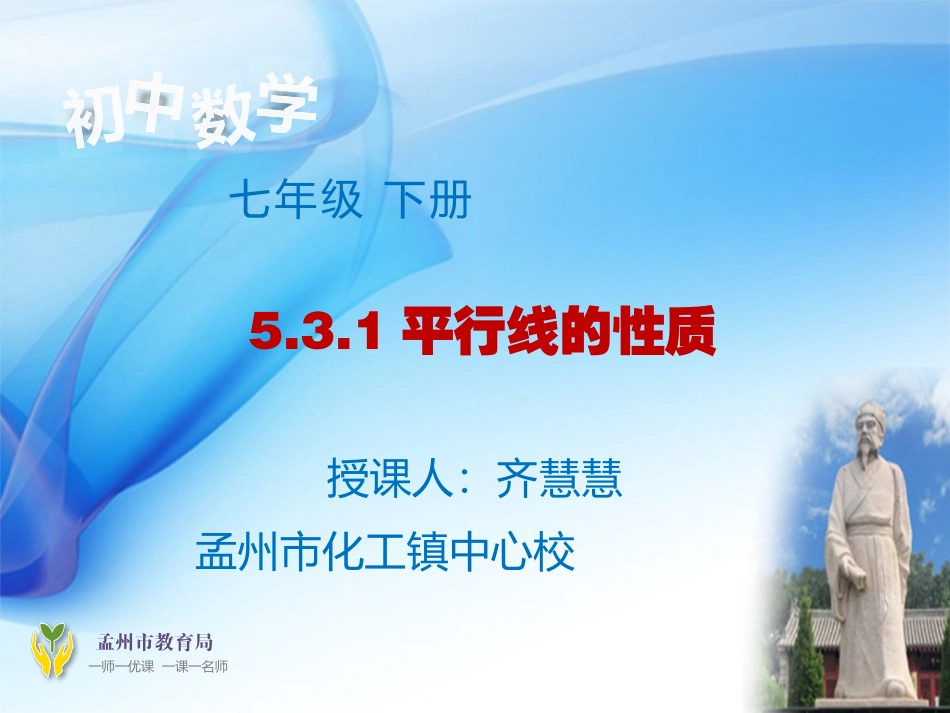 初中数学

七年级 下册

5.3.1 平行线的性质

授课人：齐慧慧

孟州市化工镇中心校

孟州市教育局

一师一优课 一课一名师